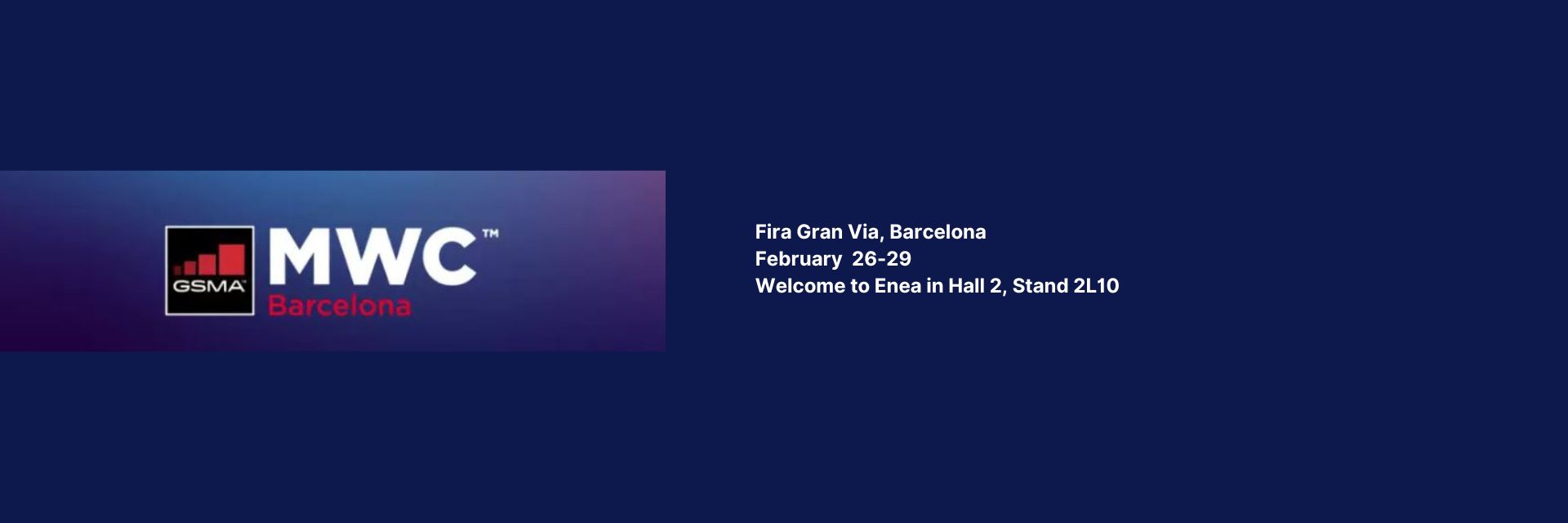 GSMA MWC™ Barcelona

Fira Gran Via, Barcelona
February 26-29
Welcome to Enea in Hall 2, Stand 2L10